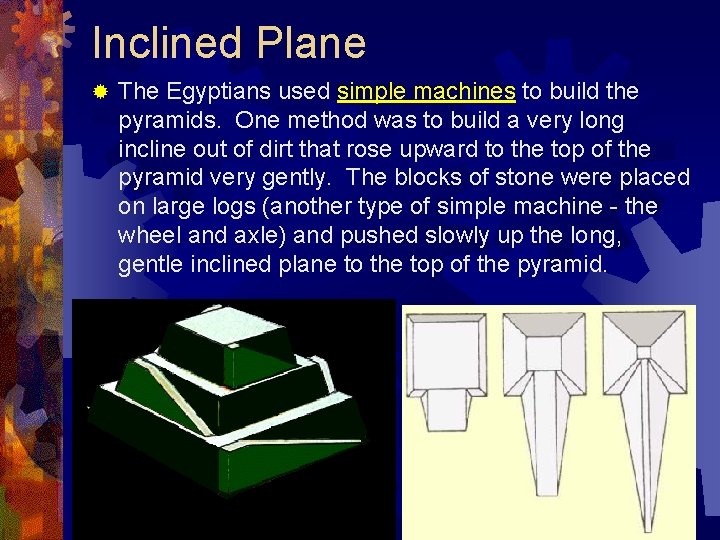 Inclined Plane

The Egyptians used simple machines to build the pyramids. One method was to build a very long incline out of dirt that rose upward to the top of the pyramid very gently. The blocks of stone were placed on large logs (another type of simple machine - the wheel and axle) and pushed slowly up the long, gentle inclined plane to the top of the pyramid.